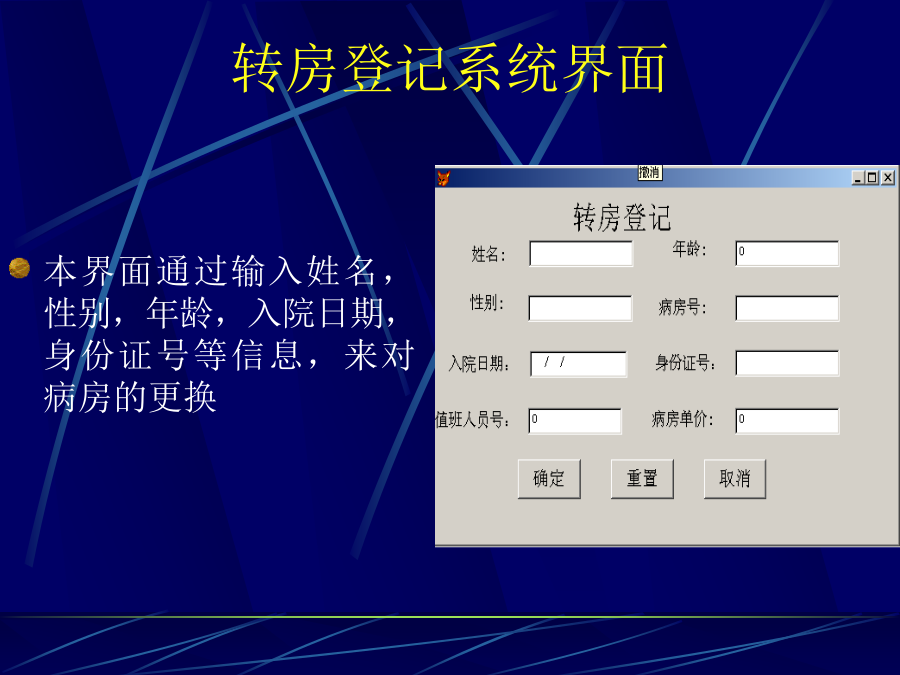 转房登记系统界面

本界面通过输入姓名，性别，年龄，入院日期，身份证号等信息，来对病房的更换

撤消

转房登记

姓名：

年龄： 0

性别：

病房号：

入院日期： / /

身份证号：

值班人员号： 0

病房单价： 0

确定 重置 取消